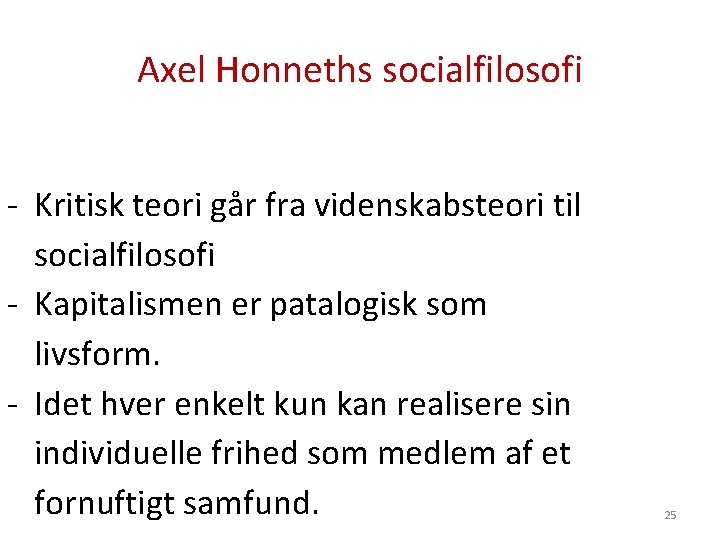 Axel Honneths socialfilosofi

- Kritisk teori går fra videnskabsteori til socialfilosofi
- Kapitalismen er patalogisk som livsform.
- Idet hver enkelt kun kan realisere sin individuelle frihed som medlem af et fornuftigt samfund.

25